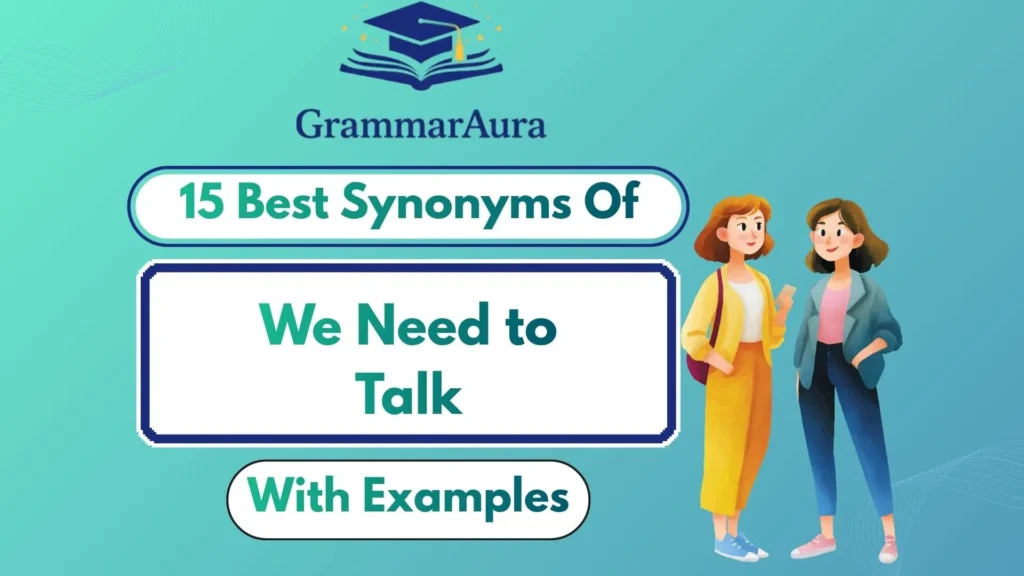 GrammarAura

15 Best Synonyms Of

We Need to Talk

With Examples